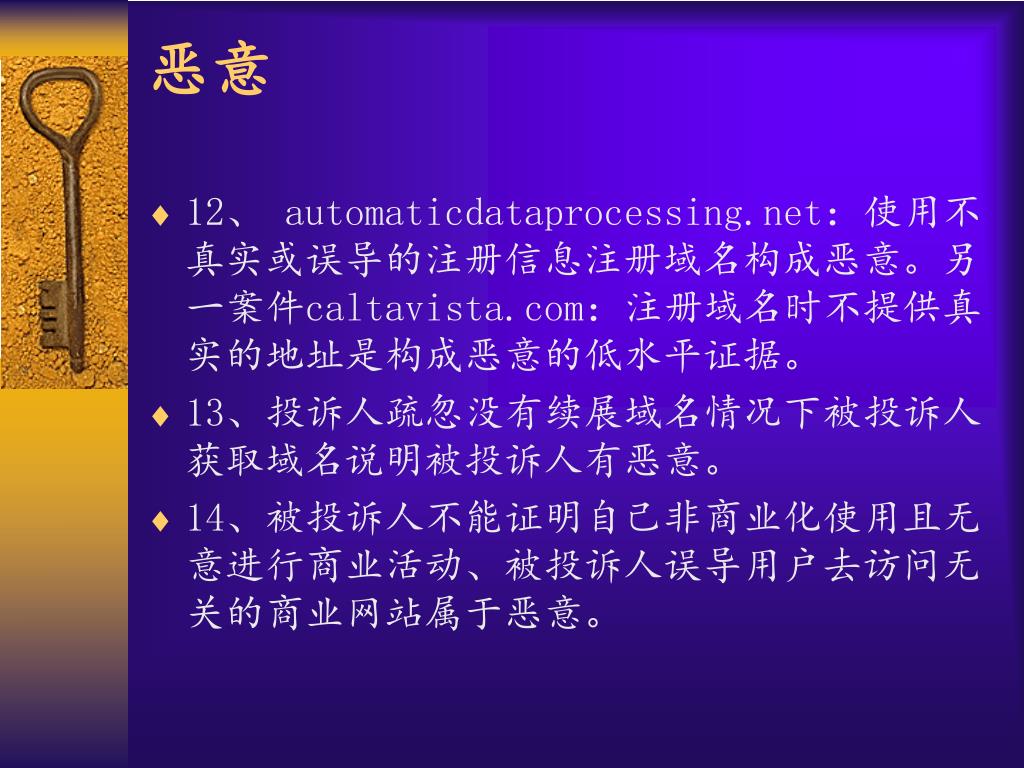 恶意

♦ 12、 automaticdataprocessing.net：使用不真实或误导的注册信息注册域名构成恶意。另一案件caltavista.com：注册域名时不提供真实的地址是构成恶意的低水平证据。

♦ 13、投诉人疏忽没有续展域名情况下被投诉人获取域名说明被投诉人有恶意。

♦ 14、被投诉人不能证明自己非商业化使用且无意进行商业活动、被投诉人误导用户去访问无关的商业网站属于恶意。